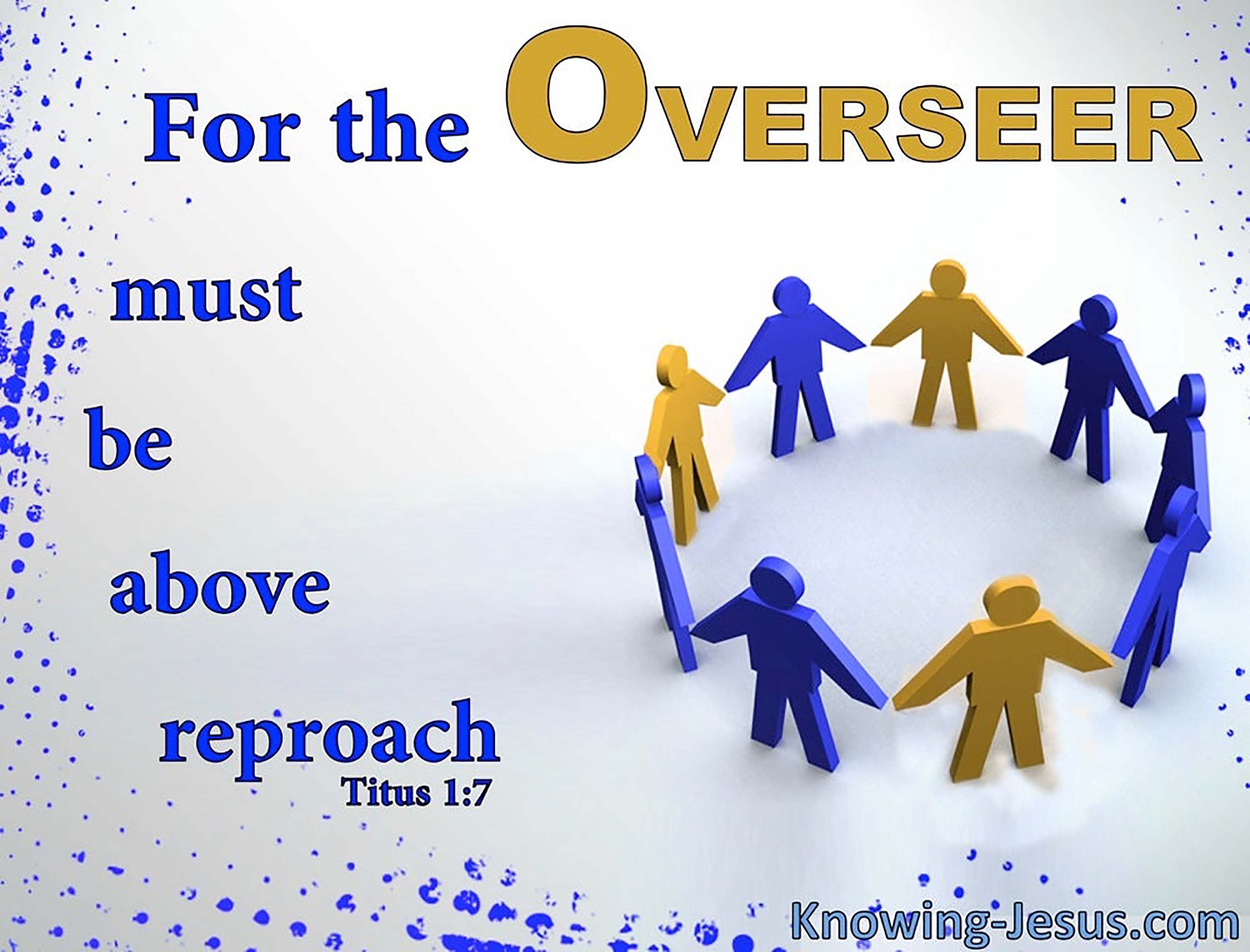 For the OVERSEER

must

be

above

reproach

Titus 1:7

Knowing-Jesus.com